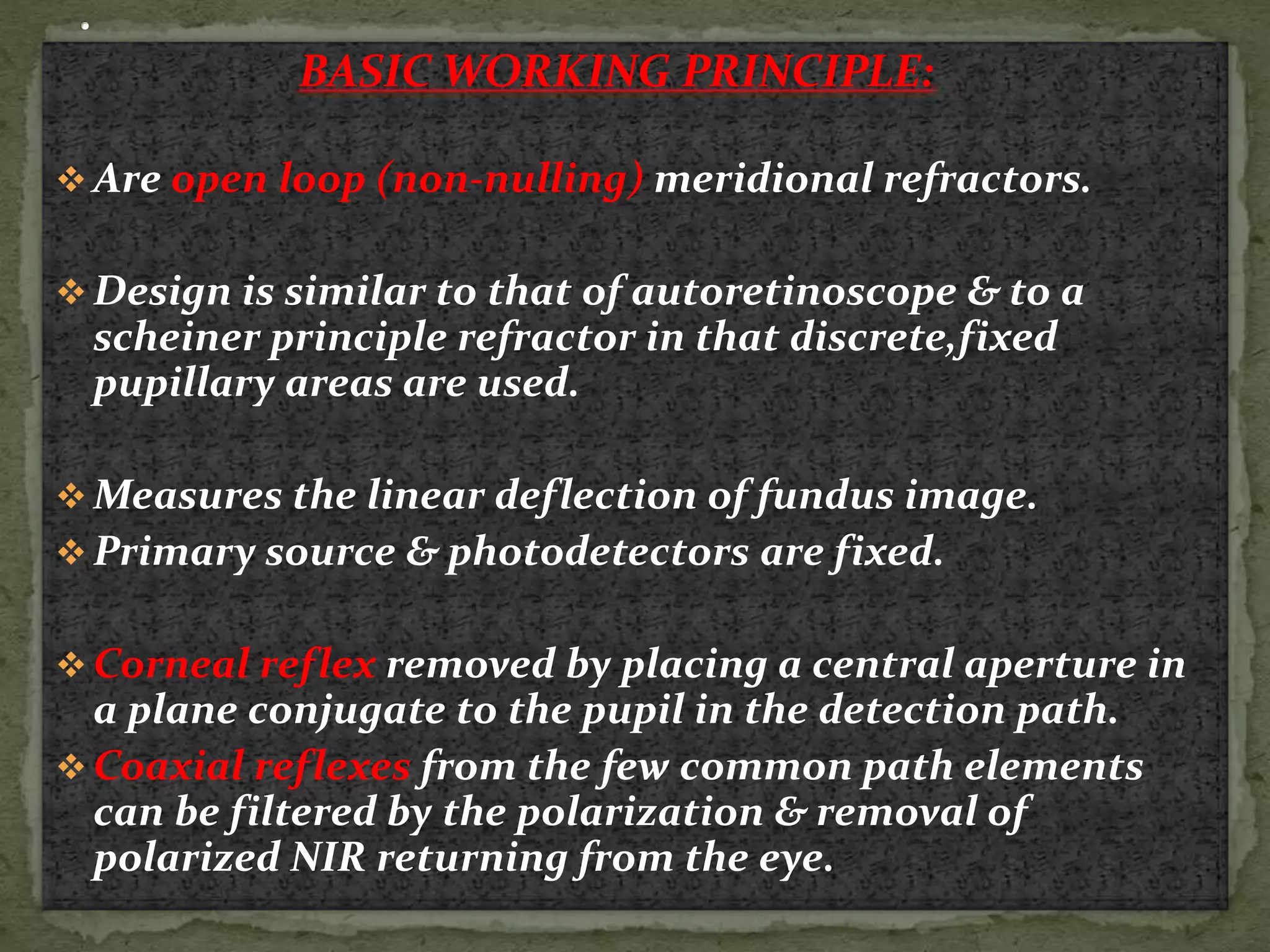 BASIC WORKING PRINCIPLE:

❖ Are open loop (non-nulling) meridional refractors.

❖ Design is similar to that of autoretinoscope & to a scheiner principle refractor in that discrete,fixed pupillary areas are used.

❖ Measures the linear deflection of fundus image.
❖ Primary source & photodetectors are fixed.

❖ Corneal reflex removed by placing a central aperture in a plane conjugate to the pupil in the detection path.
❖ Coaxial reflexes from the few common path elements can be filtered by the polarization & removal of polarized NIR returning from the eye.